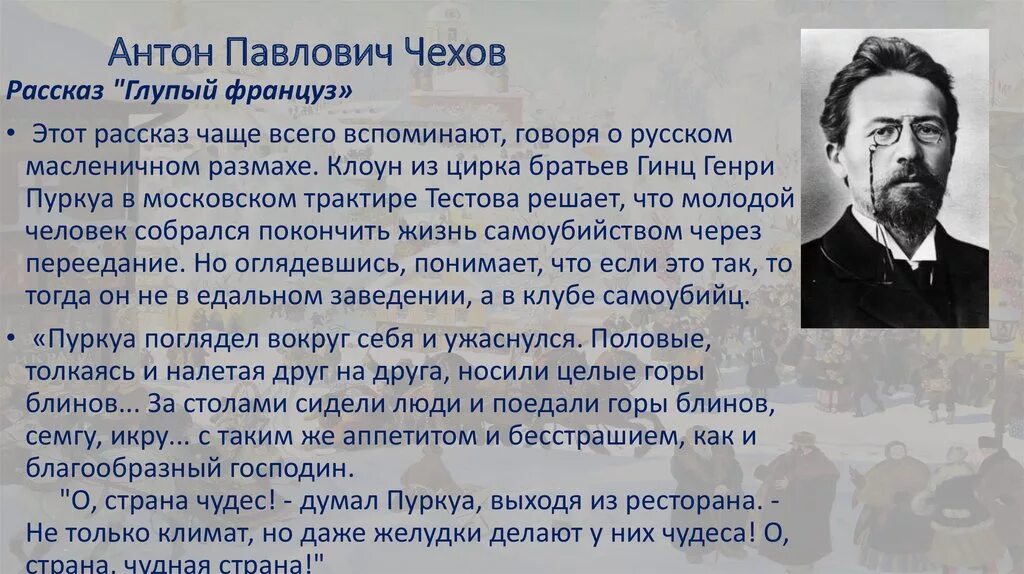 Антон Павлович Чехов

Рассказ "Глупый француз»

• Этот рассказ чаще всего вспоминают, говоря о русском масленичном размахе. Клоун из цирка братьев Гинц Генри Пуркуа в московском трактире Тестова решает, что молодой человек собрался покончить жизнь самоубийством через переедание. Но оглядевшись, понимает, что если это так, то тогда он не в едальном заведении, а в клубе самоубийц.

• «Пуркуа поглядел вокруг себя и ужаснулся. Половые, толкаясь и налетая друг на друга, носили целые горы блинов... За столами сидели люди и поедали горы блинов, семгу, икру... с таким же аппетитом и бесстрашием, как и благообразный господин.

"О, страна чудес! - думал Пуркуа, выходя из ресторана. - Не только климат, но даже желудки делают у них чудеса! О, страна, чудная страна!"